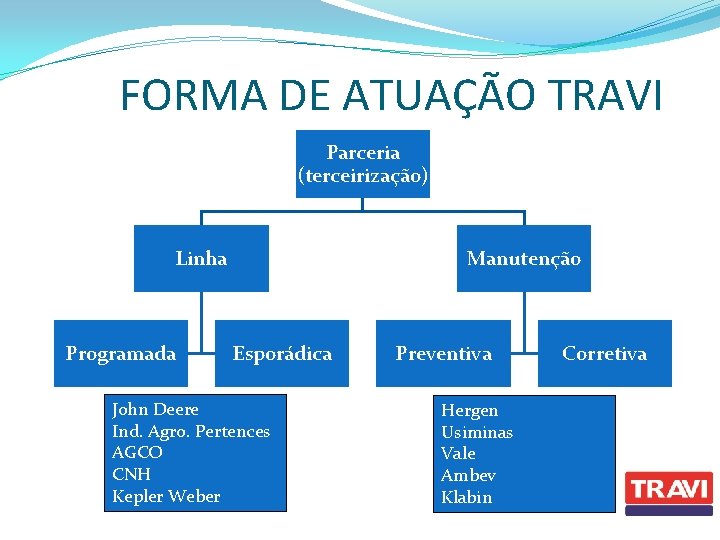 FORMA DE ATUAÇÃO TRAVI

Parceria (terceirização)

Linha

Manutenção

Programada

Esporádica

Preventiva

Corretiva

John Deere
Ind. Agro. Pertences
AGCO
CNH
Kepler Weber

Hergen
Usiminas
Vale
Ambev
Klabin

TRAVI